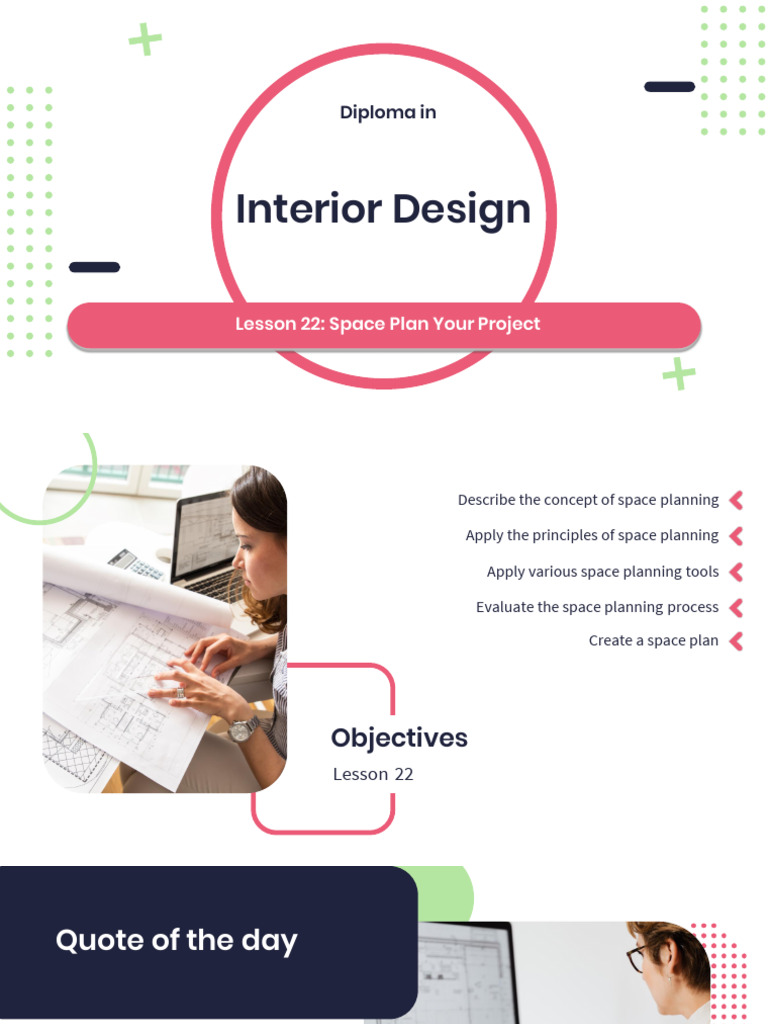 Diploma in

Interior Design

Lesson 22: Space Plan Your Project

Describe the concept of space planning

Apply the principles of space planning

Apply various space planning tools

Evaluate the space planning process

Create a space plan

Objectives

Lesson 22

Quote of the day